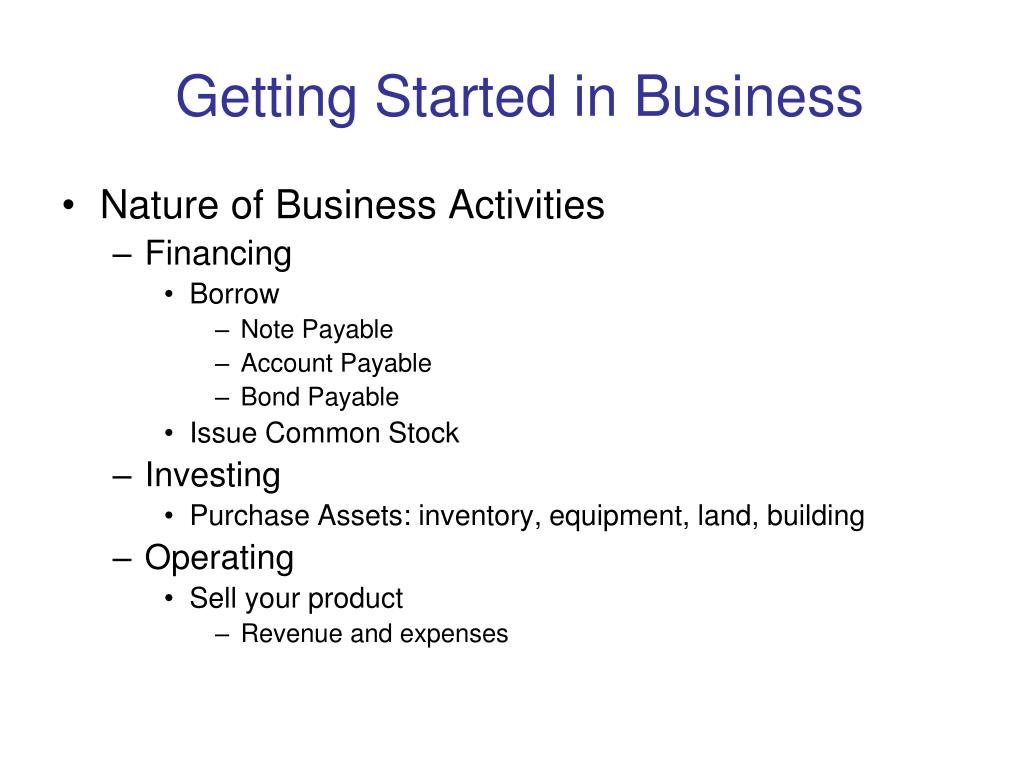 Getting Started in Business

• Nature of Business Activities
– Financing
• Borrow
– Note Payable
– Account Payable
– Bond Payable
• Issue Common Stock
– Investing
• Purchase Assets: inventory, equipment, land, building
– Operating
• Sell your product
– Revenue and expenses